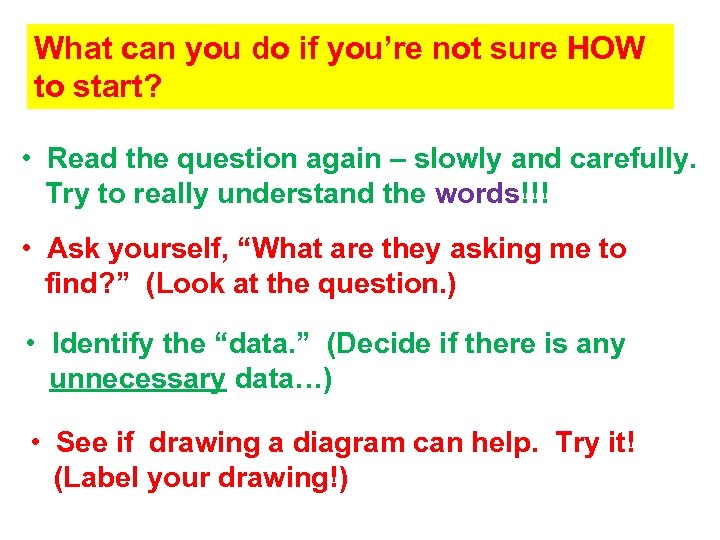 What can you do if you’re not sure HOW to start?

• Read the question again – slowly and carefully. Try to really understand the words!!!

• Ask yourself, “What are they asking me to find?” (Look at the question.)

• Identify the “data.” (Decide if there is any unnecessary data…)

• See if drawing a diagram can help. Try it! (Label your drawing!)